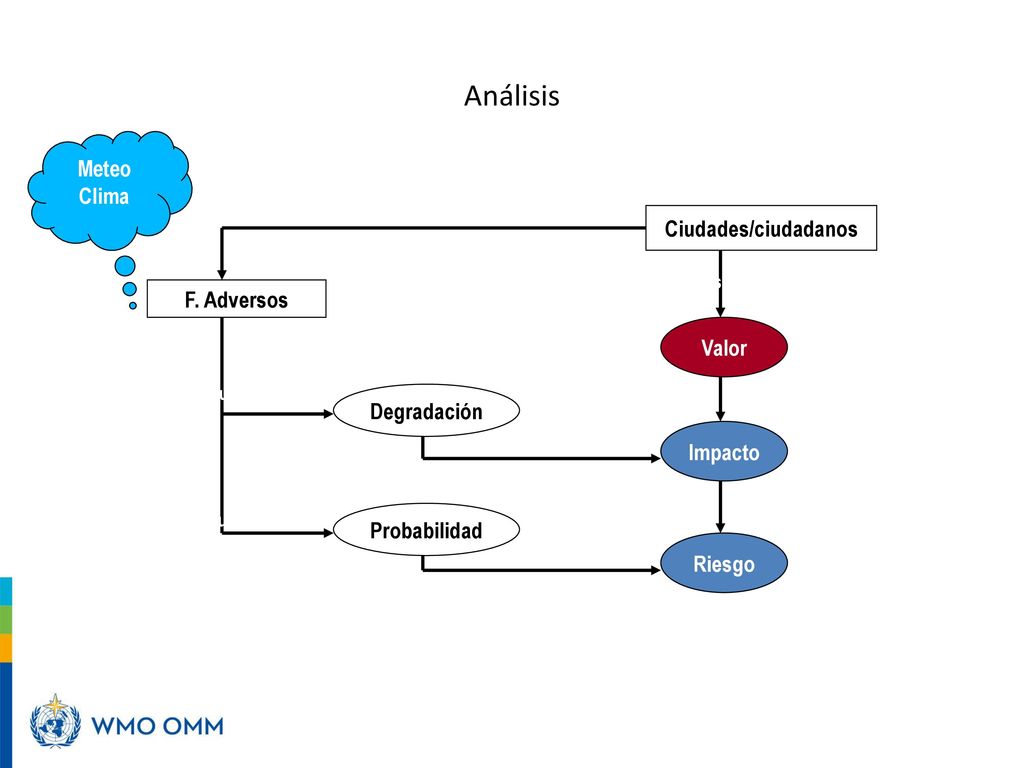 Análisis

Meteo
Clima

Ciudades/ciudadanos

F. Adversos

Valor

Degradación

Impacto

Probabilidad

Riesgo

WMO OMM